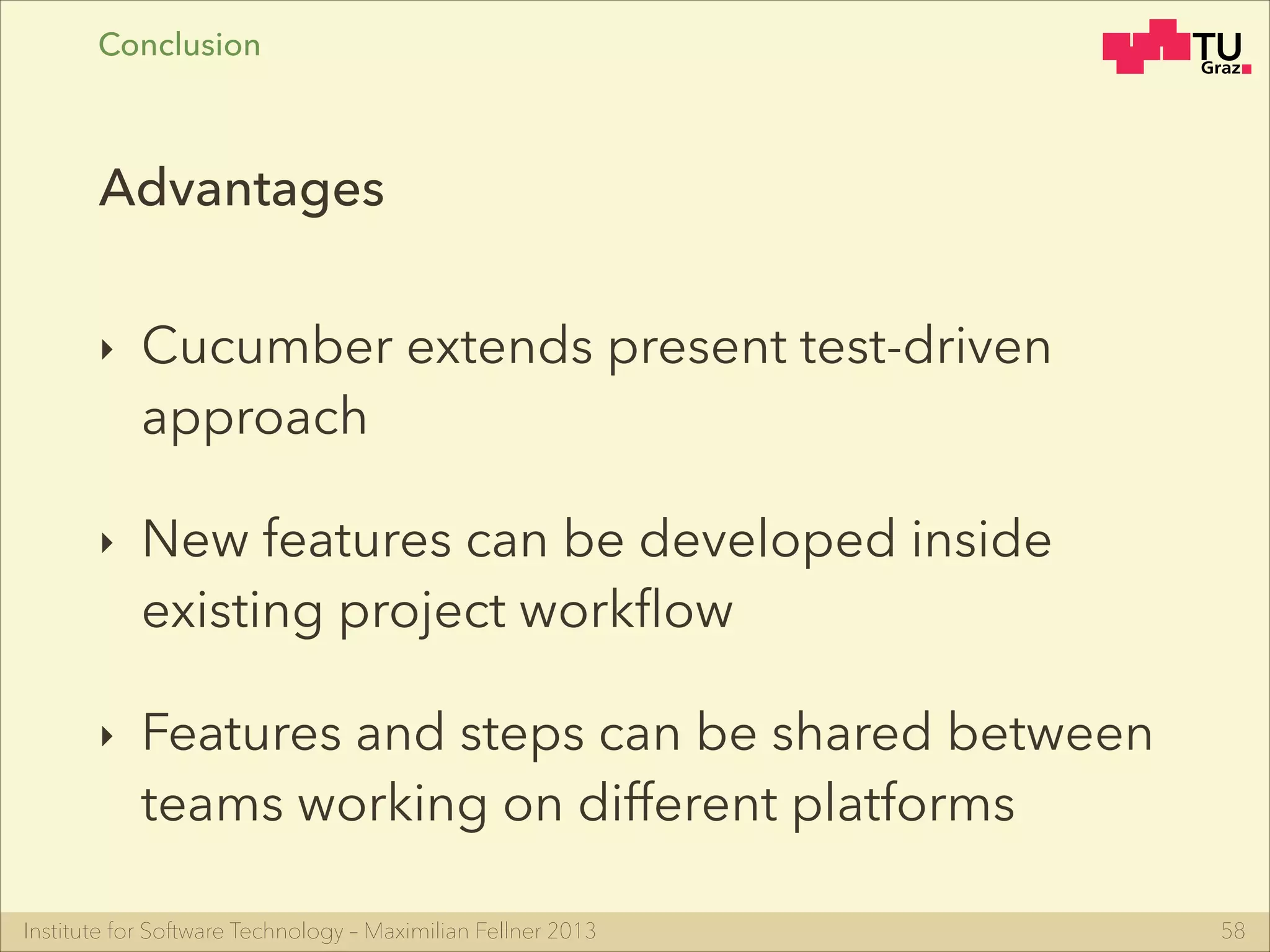 Conclusion

TU Graz

Advantages

‣ Cucumber extends present test-driven approach

‣ New features can be developed inside existing project workflow

‣ Features and steps can be shared between teams working on different platforms

Institute for Software Technology – Maximilian Fellner 2013

58